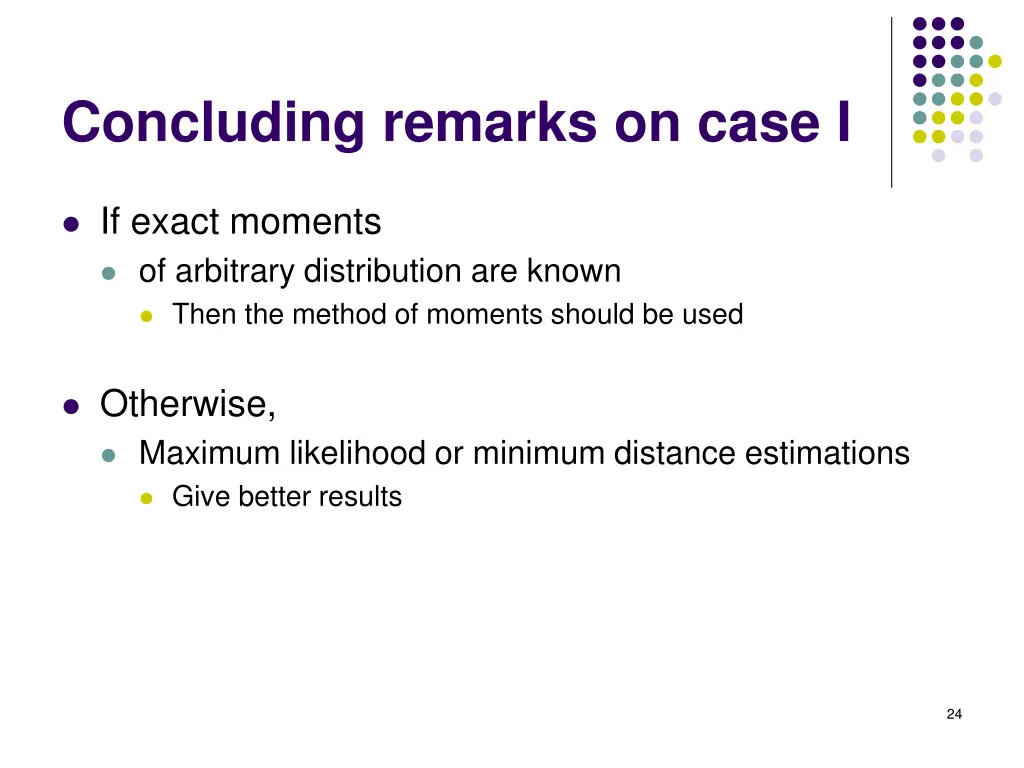 Concluding remarks on case I

- If exact moments
  - of arbitrary distribution are known
    - Then the method of moments should be used

- Otherwise,
  - Maximum likelihood or minimum distance estimations
    - Give better results

24